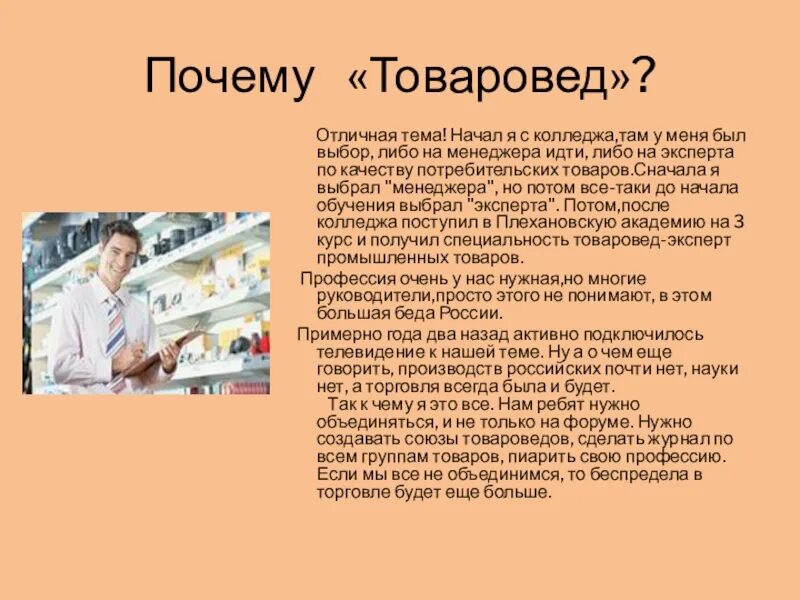 Почему «Товаровед»?

Отличная тема! Начал я с колледжа,там у меня был выбор, либо на менеджера идти, либо на эксперта по качеству потребительских товаров.Сначала я выбрал "менеджера", но потом все-таки до начала обучения выбрал "эксперта". Потом,после колледжа поступил в Плехановскую академию на 3 курс и получил специальность товаровед-эксперт промышленных товаров.

Профессия очень у нас нужная,но многие руководители,просто этого не понимают, в этом большая беда России.

Примерно года два назад активно подключилось телевидение к нашей теме. Ну а о чем еще говорить, производств российских почти нет, науки нет, а торговля всегда была и будет.

Так к чему я это все. Нам ребят нужно объединяться, и не только на форуме. Нужно создавать союзы товароведов, сделать журнал по всем группам товаров, пиарить свою профессию. Если мы все не объединимся, то беспредела в торговле будет еще больше.